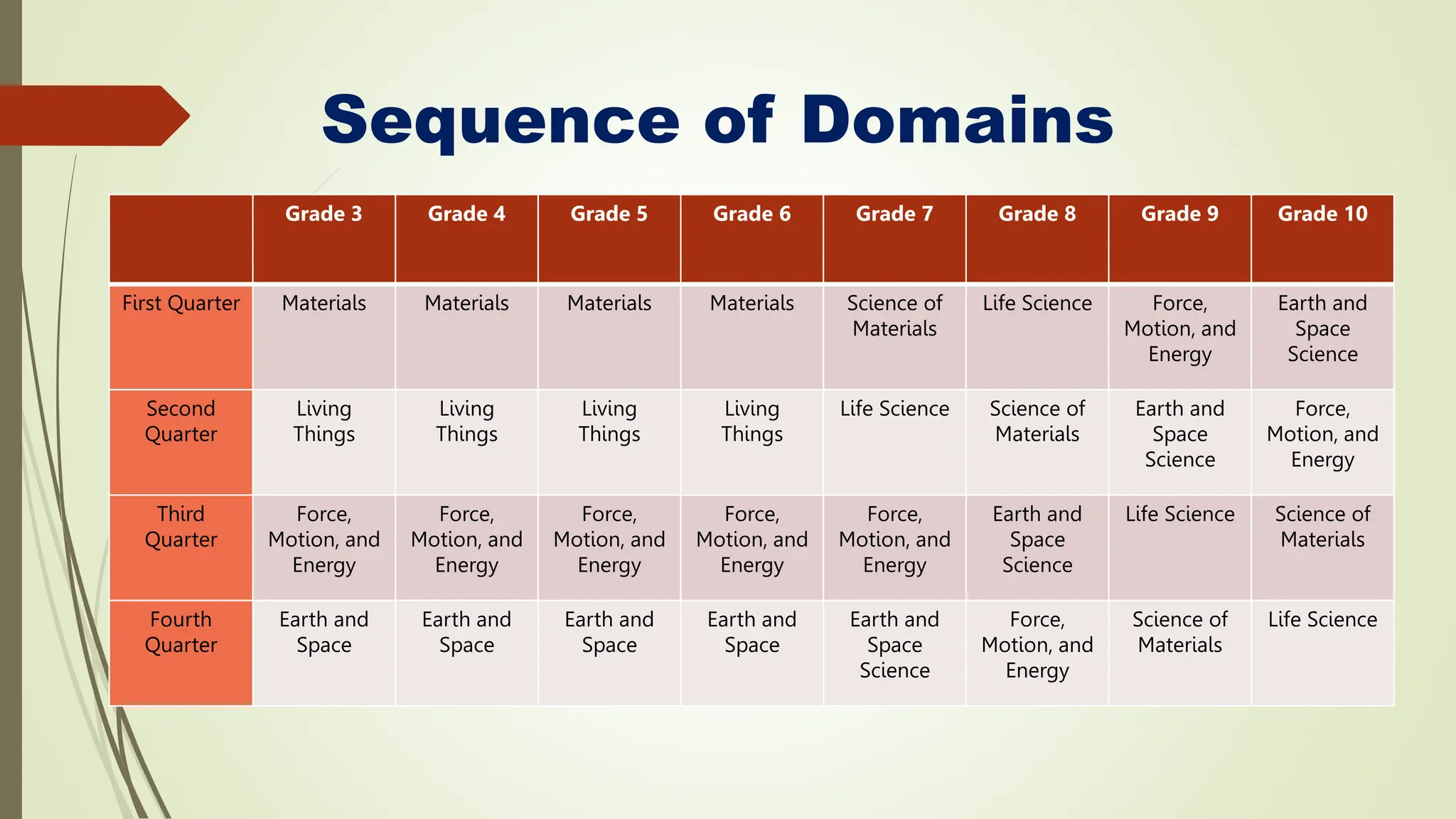 Sequence of Domains

| | Grade 3 | Grade 4 | Grade 5 | Grade 6 | Grade 7 | Grade 8 | Grade 9 | Grade 10 |
|---|---|---|---|---|---|---|---|---|
| First Quarter | Materials | Materials | Materials | Materials | Science of Materials | Life Science | Force, Motion, and Energy | Earth and Space Science |
| Second Quarter | Living Things | Living Things | Living Things | Living Things | Life Science | Science of Materials | Earth and Space Science | Force, Motion, and Energy |
| Third Quarter | Force, Motion, and Energy | Force, Motion, and Energy | Force, Motion, and Energy | Force, Motion, and Energy | Force, Motion, and Energy | Earth and Space Science | Life Science | Science of Materials |
| Fourth Quarter | Earth and Space | Earth and Space | Earth and Space | Earth and Space | Earth and Space Science | Force, Motion, and Energy | Science of Materials | Life Science |